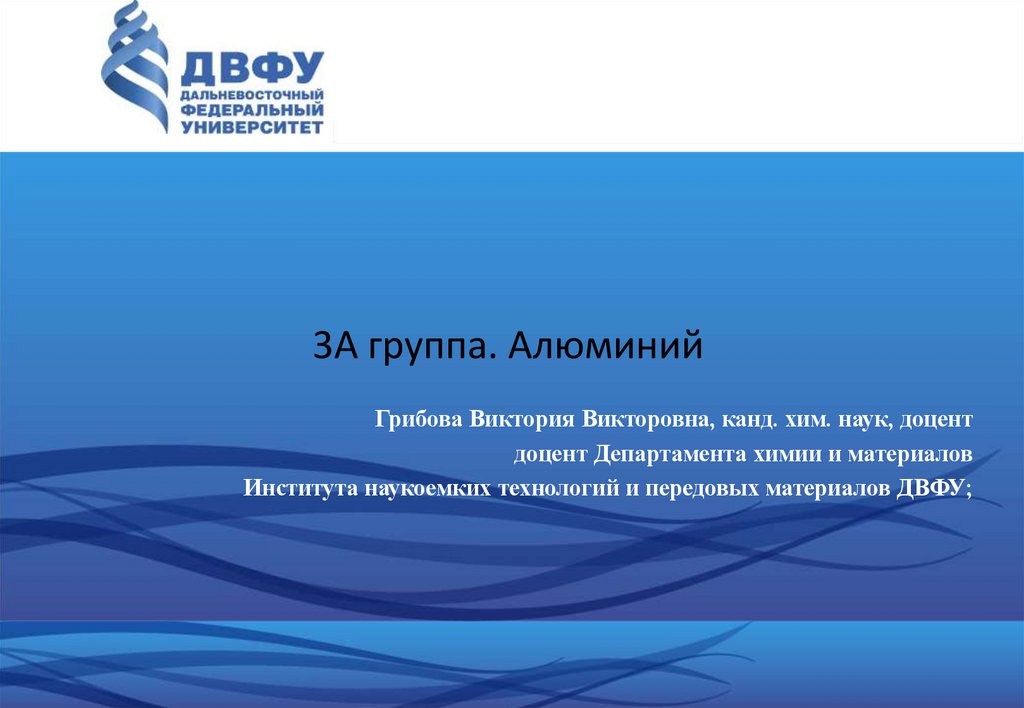 ДВФУ
ДАЛЬНЕВОСТОЧНЫЙ
ФЕДЕРАЛЬНЫЙ
УНИВЕРСИТЕТ

3А группа. Алюминий

Грибова Виктория Викторовна, канд. хим. наук, доцент
доцент Департамента химии и материалов
Института наукоемких технологий и передовых материалов ДВФУ;